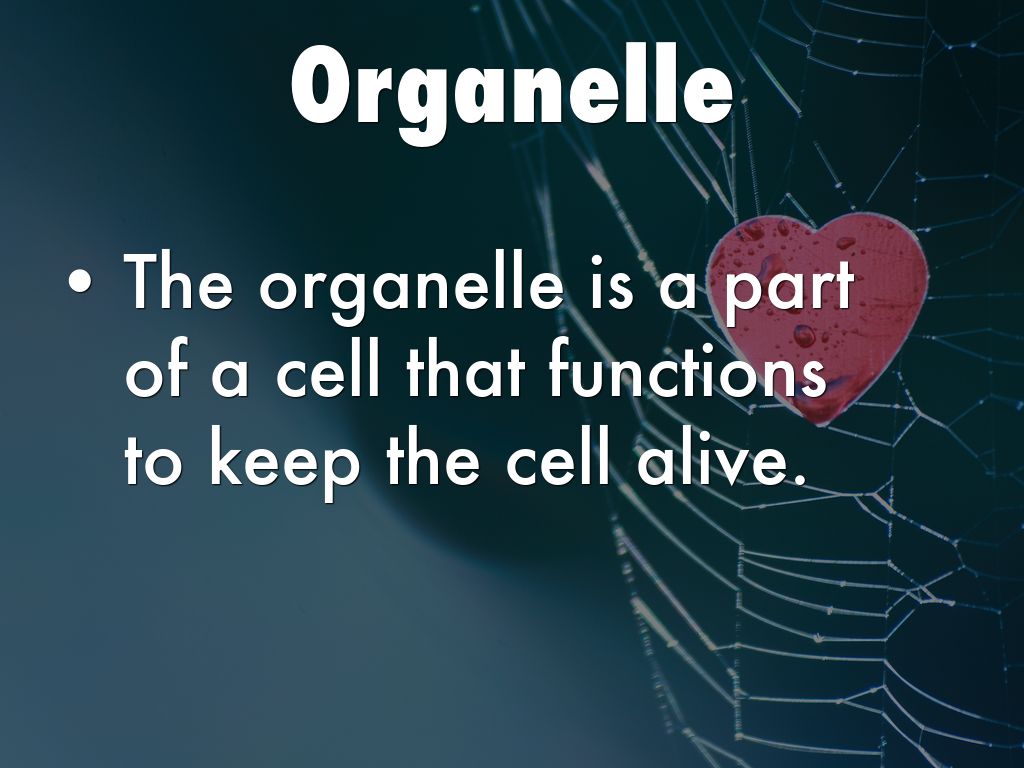 Organelle

• The organelle is a part of a cell that functions to keep the cell alive.